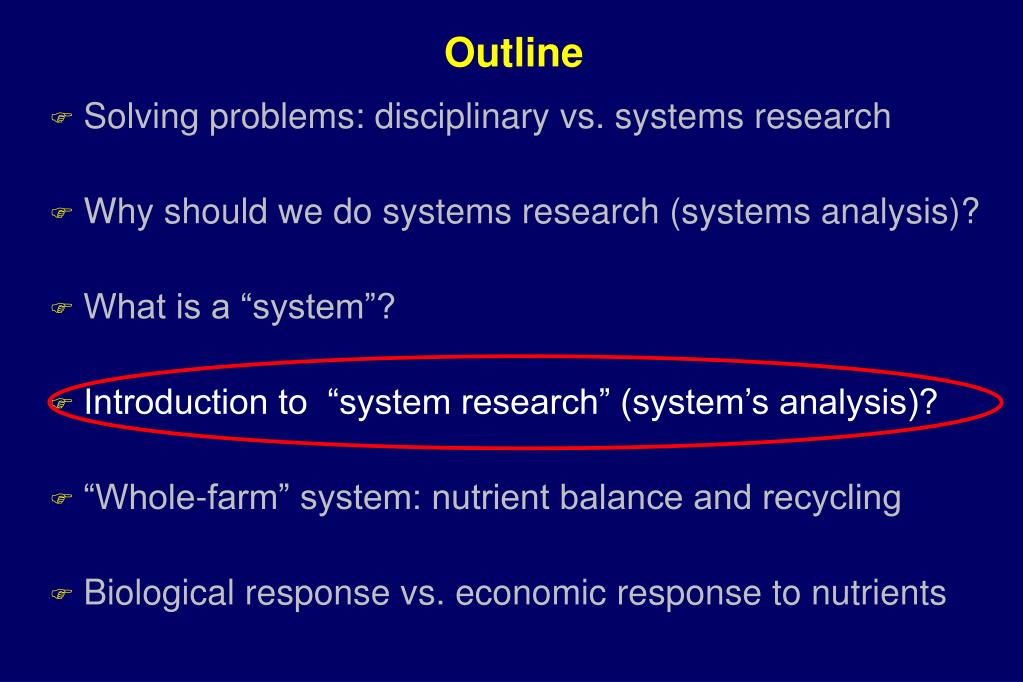 Outline

Solving problems: disciplinary vs. systems research

Why should we do systems research (systems analysis)?

What is a “system”?

Introduction to “system research” (system’s analysis)?

“Whole-farm” system: nutrient balance and recycling

Biological response vs. economic response to nutrients